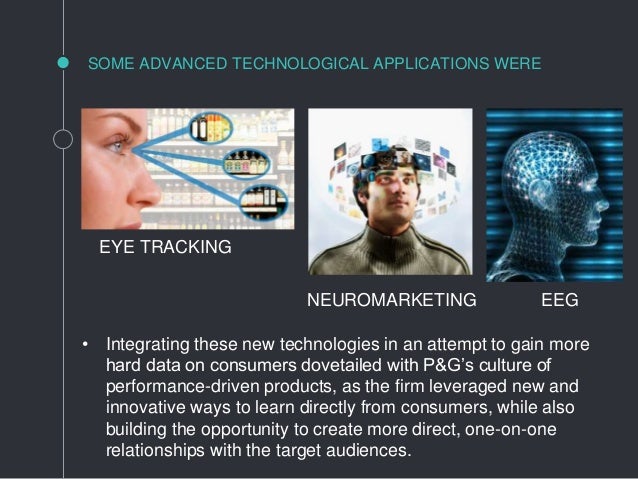 SOME ADVANCED TECHNOLOGICAL APPLICATIONS WERE

EYE TRACKING

NEUROMARKETING

EEG

• Integrating these new technologies in an attempt to gain more hard data on consumers dovetailed with P&G's culture of performance-driven products, as the firm leveraged new and innovative ways to learn directly from consumers, while also building the opportunity to create more direct, one-on-one relationships with the target audiences.